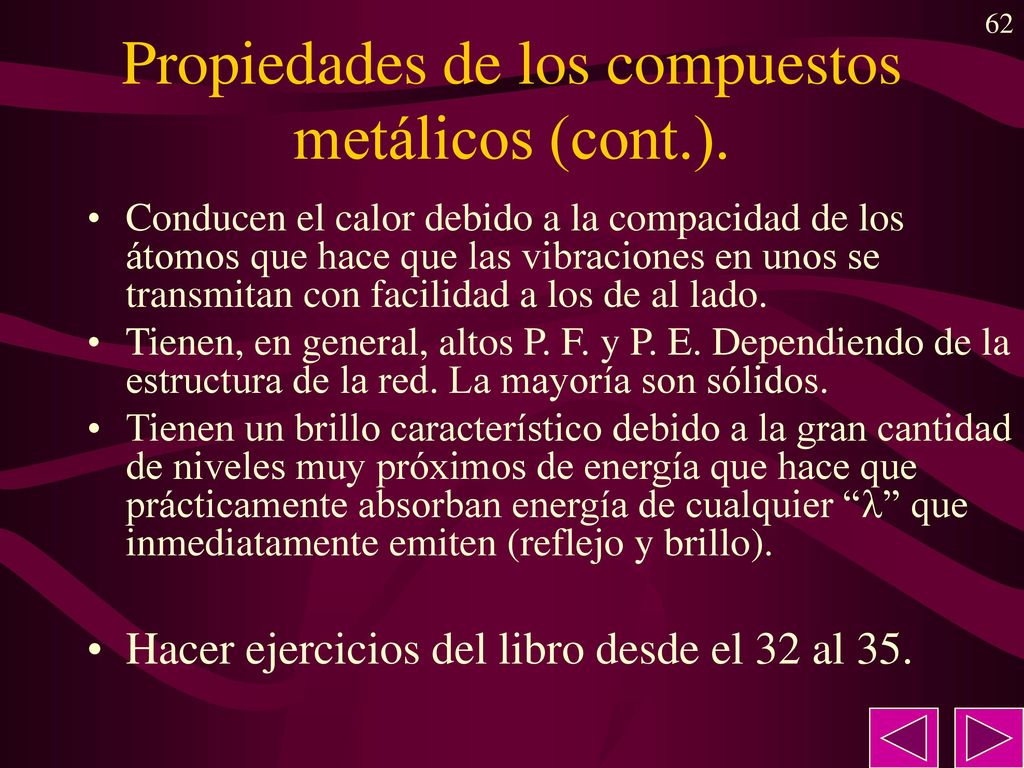 62

Propiedades de los compuestos metálicos (cont.).

• Conducen el calor debido a la compacidad de los átomos que hace que las vibraciones en unos se transmitan con facilidad a los de al lado.
• Tienen, en general, altos P. F. y P. E. Dependiendo de la estructura de la red. La mayoría son sólidos.
• Tienen un brillo característico debido a la gran cantidad de niveles muy próximos de energía que hace que prácticamente absorban energía de cualquier “$\lambda$” que inmediatamente emiten (reflejo y brillo).

• Hacer ejercicios del libro desde el 32 al 35.